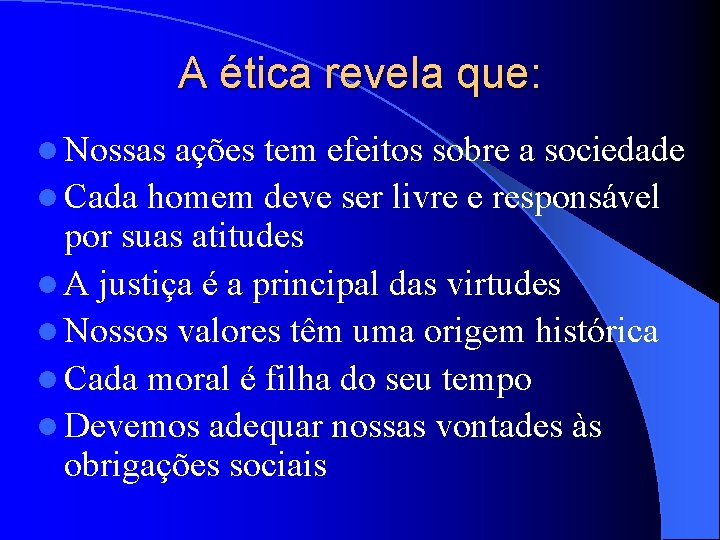 A ética revela que:

- Nossas ações tem efeitos sobre a sociedade
- Cada homem deve ser livre e responsável por suas atitudes
- A justiça é a principal das virtudes
- Nossos valores têm uma origem histórica
- Cada moral é filha do seu tempo
- Devemos adequar nossas vontades às obrigações sociais